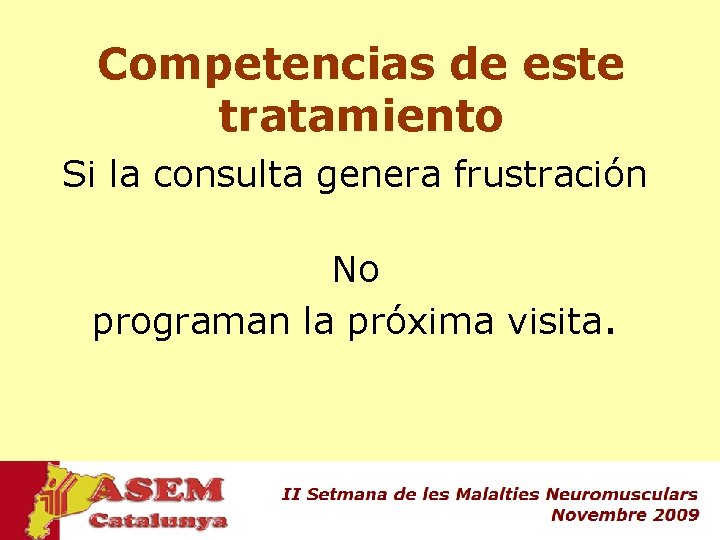 Competencias de este tratamiento

Si la consulta genera frustración

No
programan la próxima visita.

ASEM
Catalunya

II Setmana de les Malalties Neuromusculars
Novembre 2009